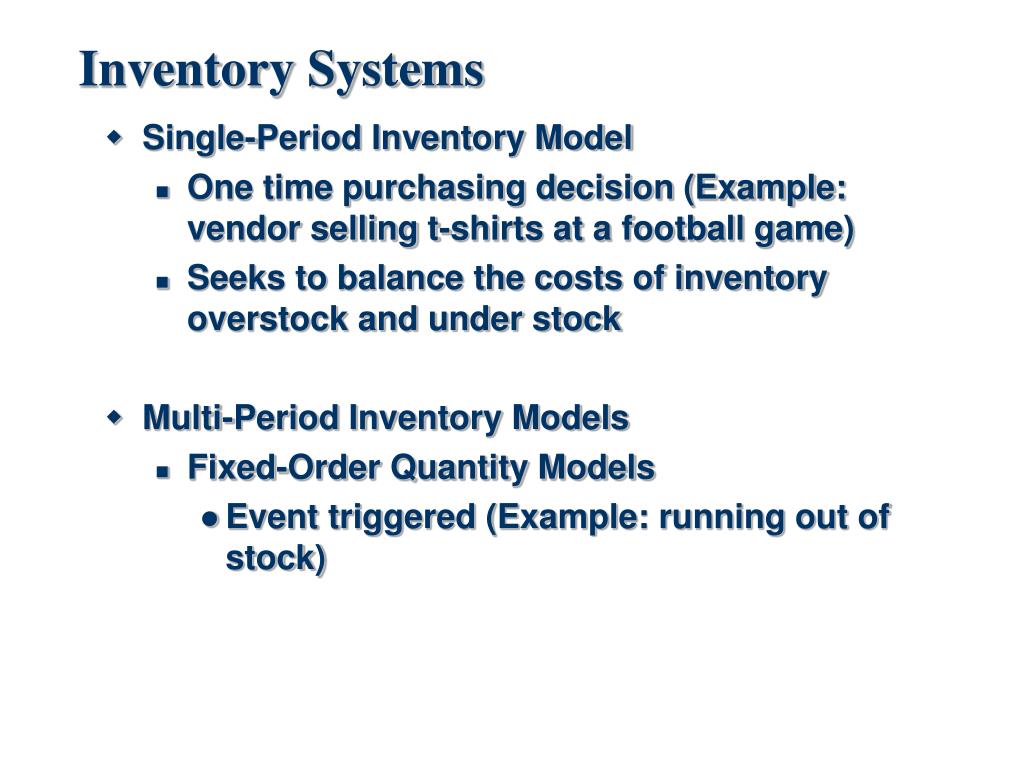 Inventory Systems

- Single-Period Inventory Model
  - One time purchasing decision (Example: vendor selling t-shirts at a football game)
  - Seeks to balance the costs of inventory overstock and under stock

- Multi-Period Inventory Models
  - Fixed-Order Quantity Models
    - Event triggered (Example: running out of stock)